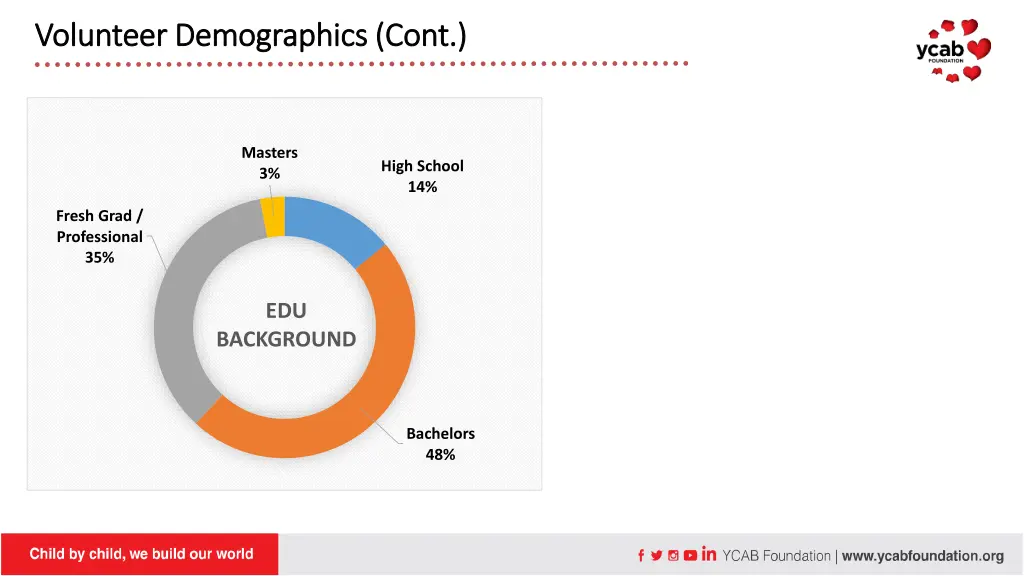 Volunteer Demographics (Cont.)

ycab FOUNDATION

Masters 3%

High School 14%

Fresh Grad / Professional 35%

EDU BACKGROUND

Bachelors 48%

Child by child, we build our world

YCAB Foundation | www.ycabfoundation.org